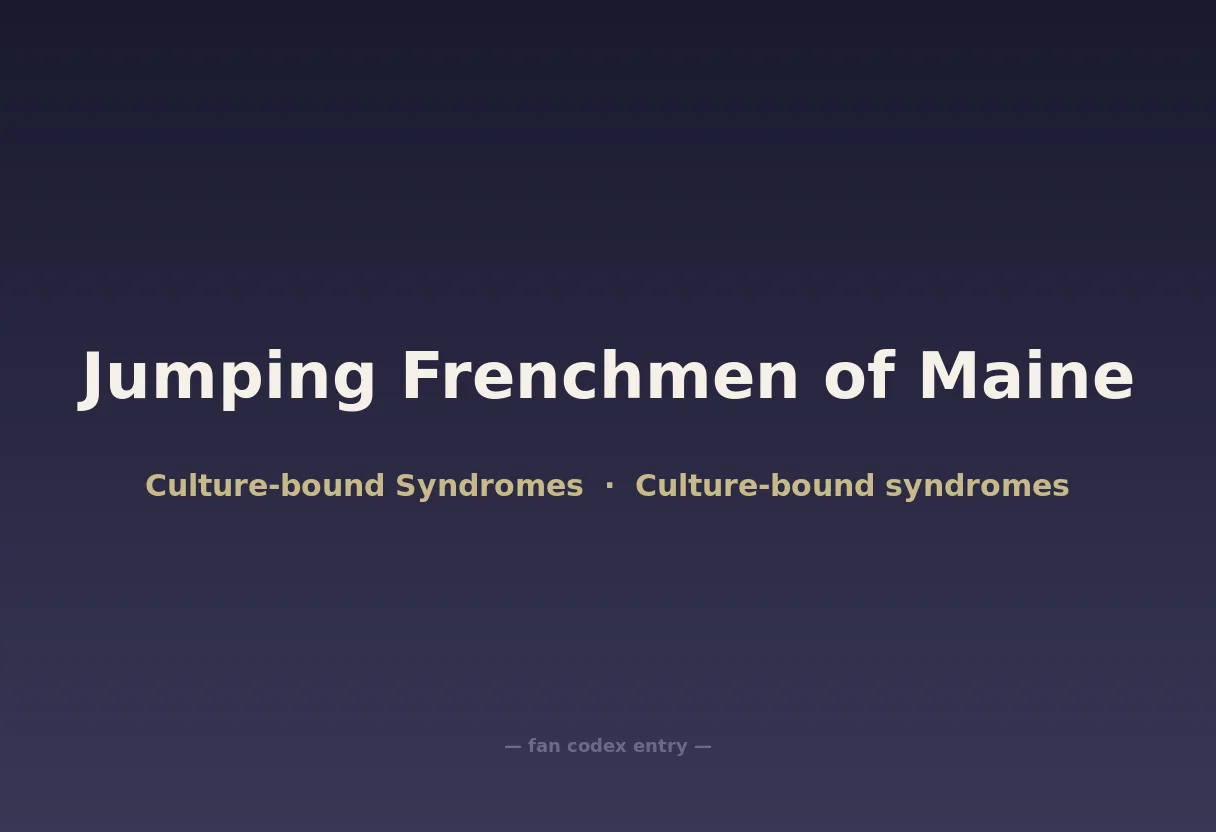 Jumping Frenchmen of Maine

Culture-bound Syndromes · Culture-bound syndromes

— fan codex entry —